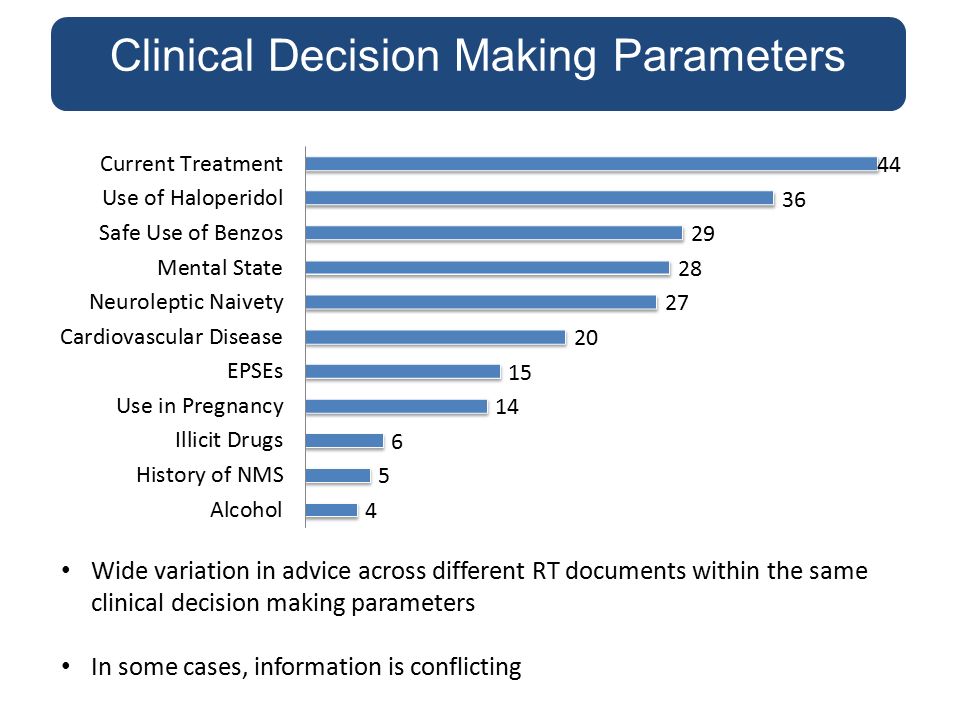 Clinical Decision Making Parameters

Current Treatment 44
Use of Haloperidol 36
Safe Use of Benzos 29
Mental State 28
Neuroleptic Naivety 27
Cardiovascular Disease 20
EPSEs 15
Use in Pregnancy 14
Illicit Drugs 6
History of NMS 5
Alcohol 4

• Wide variation in advice across different RT documents within the same clinical decision making parameters

• In some cases, information is conflicting